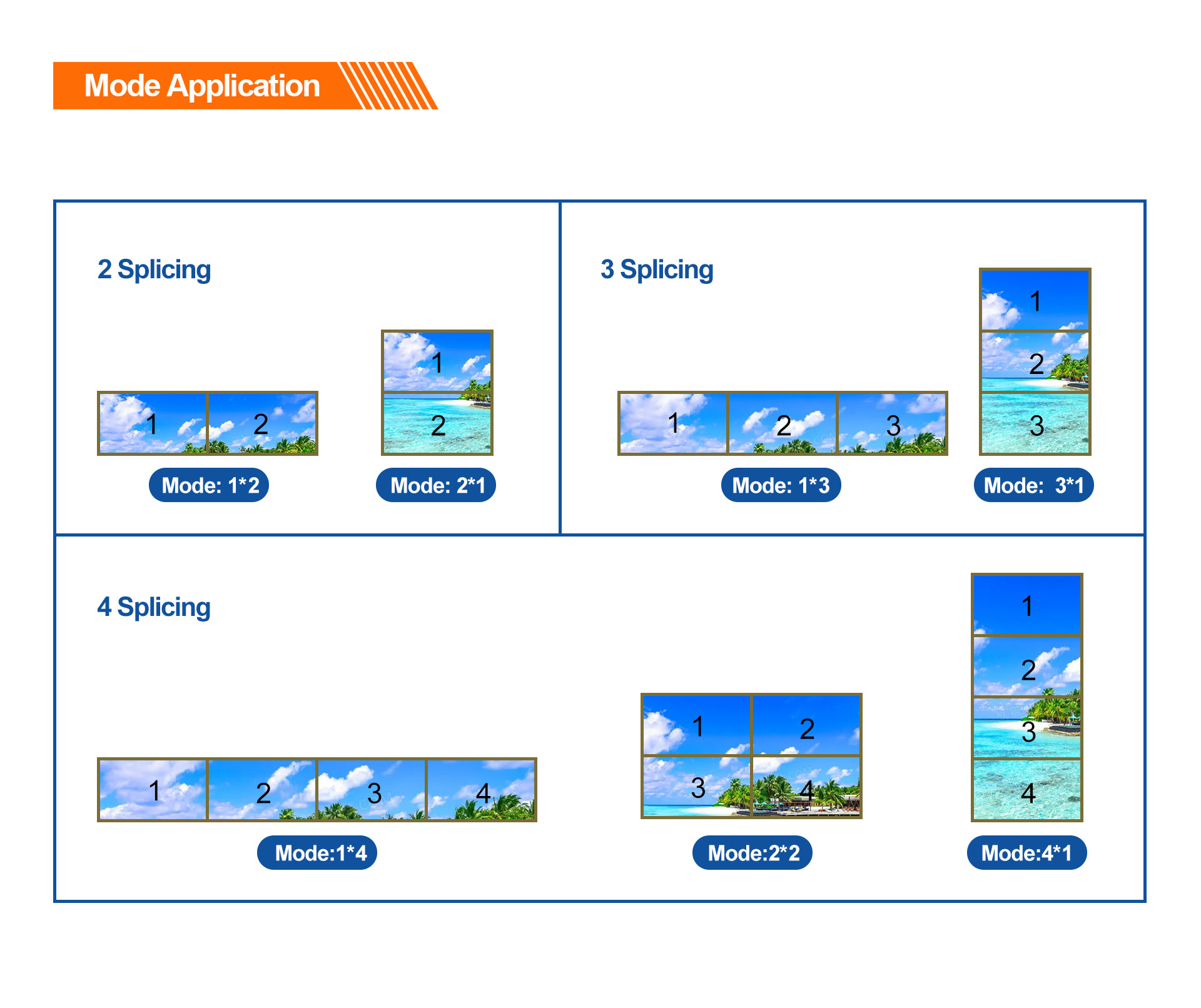 Mode Application

2 Splicing

1 2

Mode: 1*2

1
2

Mode: 2*1

3 Splicing

1 2 3

Mode: 1*3

1
2
3

Mode: 3*1

4 Splicing

1 2 3 4

Mode:1*4

1 2
3 4

Mode:2*2

1
2
3
4

Mode:4*1